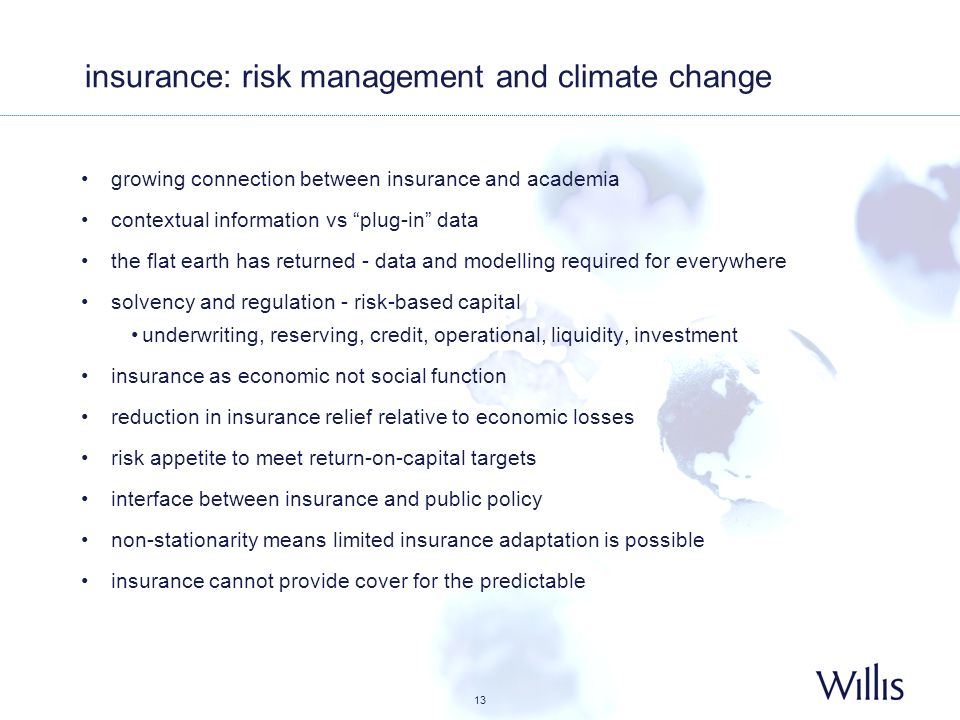 insurance: risk management and climate change

• growing connection between insurance and academia
• contextual information vs “plug-in” data
• the flat earth has returned - data and modelling required for everywhere
• solvency and regulation - risk-based capital
  • underwriting, reserving, credit, operational, liquidity, investment
• insurance as economic not social function
• reduction in insurance relief relative to economic losses
• risk appetite to meet return-on-capital targets
• interface between insurance and public policy
• non-stationarity means limited insurance adaptation is possible
• insurance cannot provide cover for the predictable

13

Willis